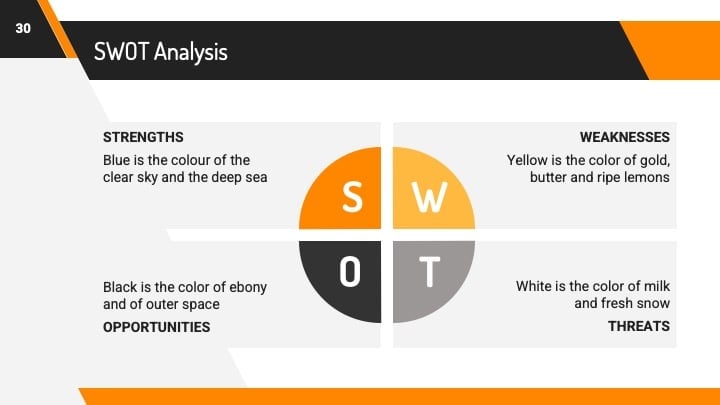 30

SWOT Analysis

STRENGTHS

Blue is the colour of the clear sky and the deep sea

WEAKNESSES

Yellow is the color of gold, butter and ripe lemons

S

W

O

T

Black is the color of ebony and of outer space

OPPORTUNITIES

White is the color of milk and fresh snow

THREATS